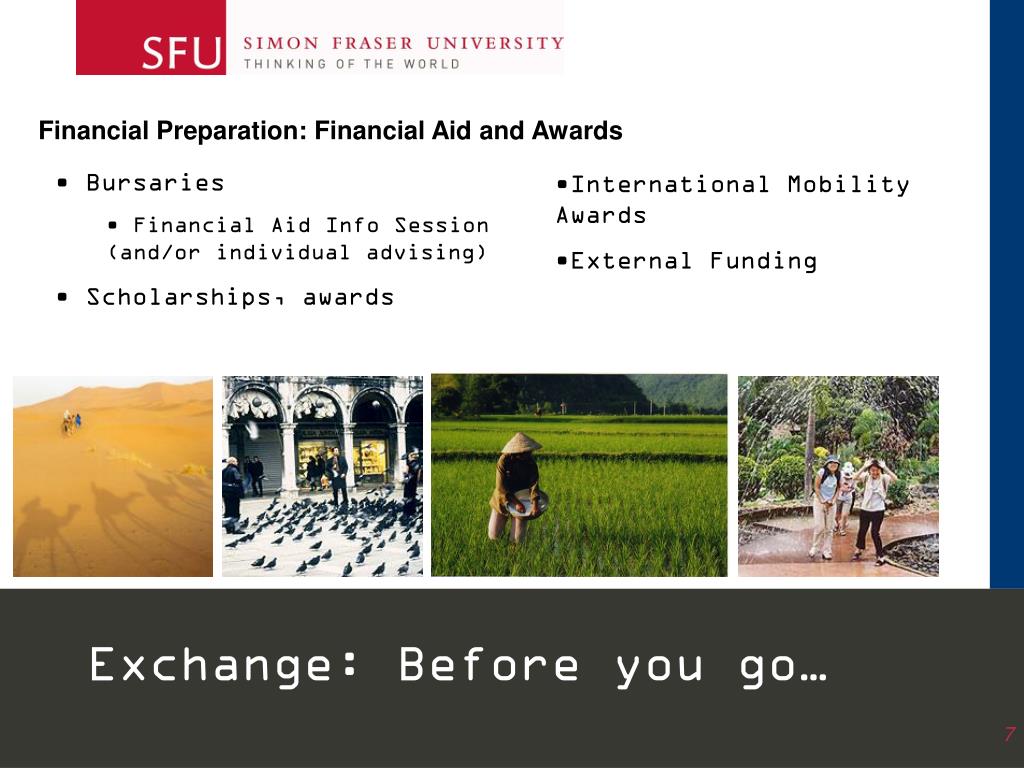 SFU SIMON FRASER UNIVERSITY
THINKING OF THE WORLD

Financial Preparation: Financial Aid and Awards

• Bursaries

• Financial Aid Info Session (and/or individual advising)

• Scholarships, awards

•International Mobility Awards

•External Funding

Exchange: Before you go…

7